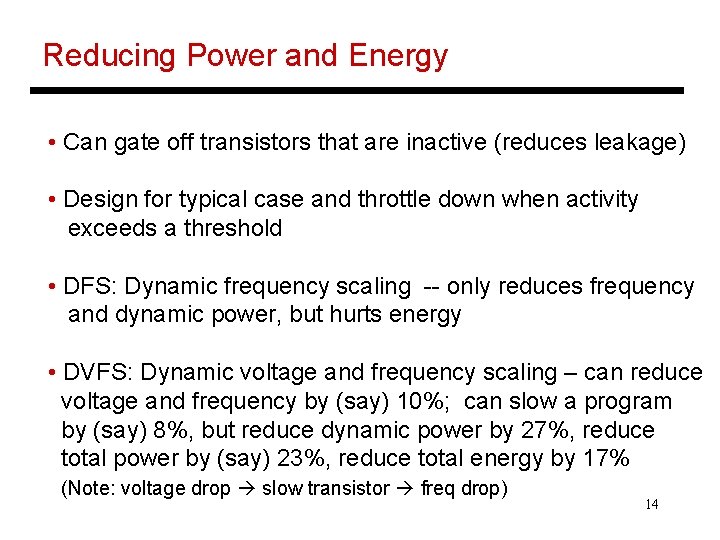 Reducing Power and Energy

• Can gate off transistors that are inactive (reduces leakage)

• Design for typical case and throttle down when activity exceeds a threshold

• DFS: Dynamic frequency scaling -- only reduces frequency and dynamic power, but hurts energy

• DVFS: Dynamic voltage and frequency scaling – can reduce voltage and frequency by (say) 10%; can slow a program by (say) 8%, but reduce dynamic power by 27%, reduce total power by (say) 23%, reduce total energy by 17%
(Note: voltage drop → slow transistor → freq drop)

14